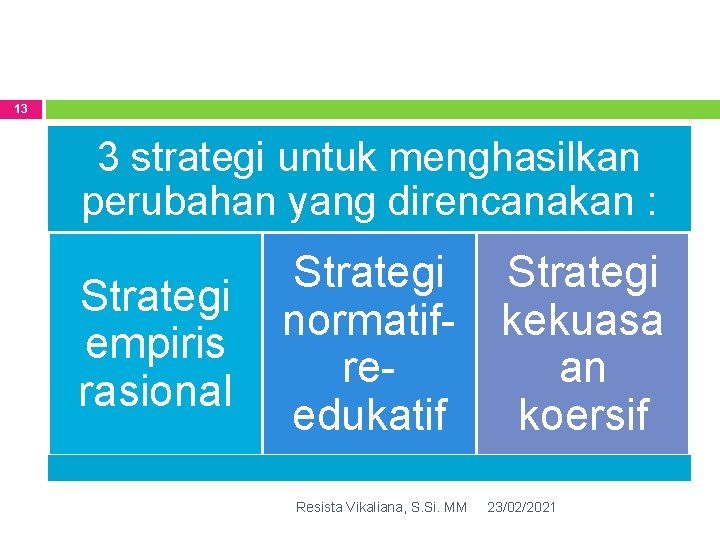 13

3 strategi untuk menghasilkan perubahan yang direncanakan :

Strategi empiris rasional

Strategi normatif-re-edukatif

Strategi kekuasaan koersif

Resista Vikaliana, S.Si. MM 23/02/2021